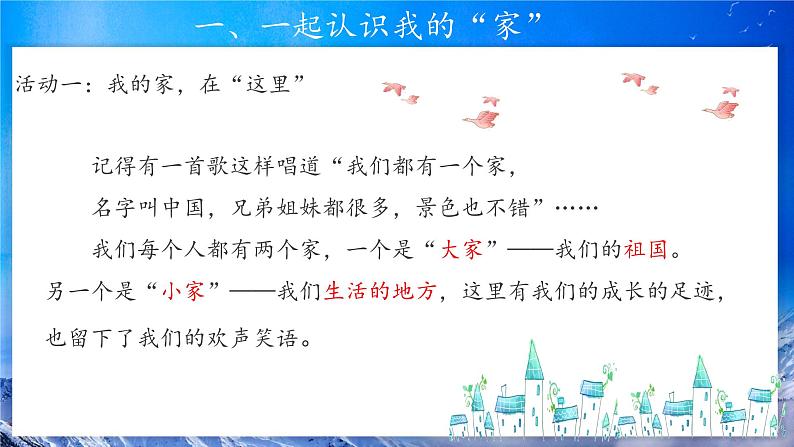 一、一起认识我的“家”

活动一：我的家，在“这里”

记得有一首歌这样唱道“我们都有一个家，名字叫中国，兄弟姐妹都很多，景色也不错”……

我们每个人都有两个家，一个是“大家”——我们的祖国。另一个是“小家”——我们生活的地方，这里有我们的成长的足迹，也留下了我们的欢声笑语。